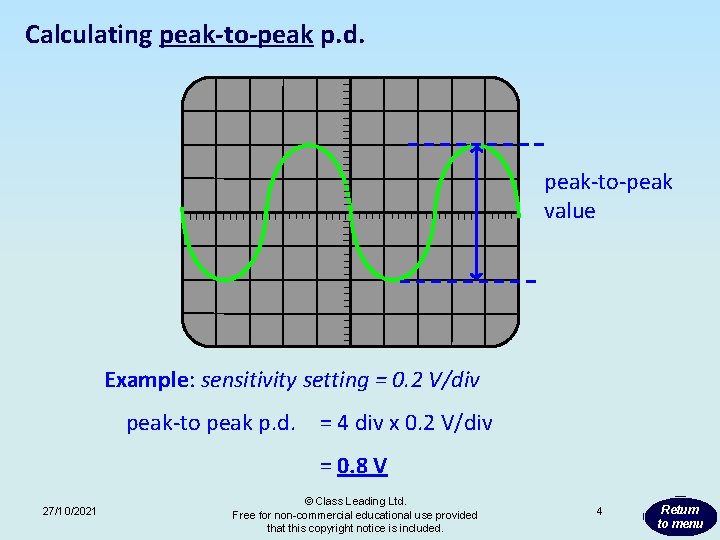 Calculating peak-to-peak p.d.

peak-to-peak value

Example: sensitivity setting = 0.2 V/div

peak-to peak p.d. = 4 div x 0.2 V/div

= 0.8 V

27/10/2021

© Class Leading Ltd.
Free for non-commercial educational use provided that this copyright notice is included.

4

Return to menu